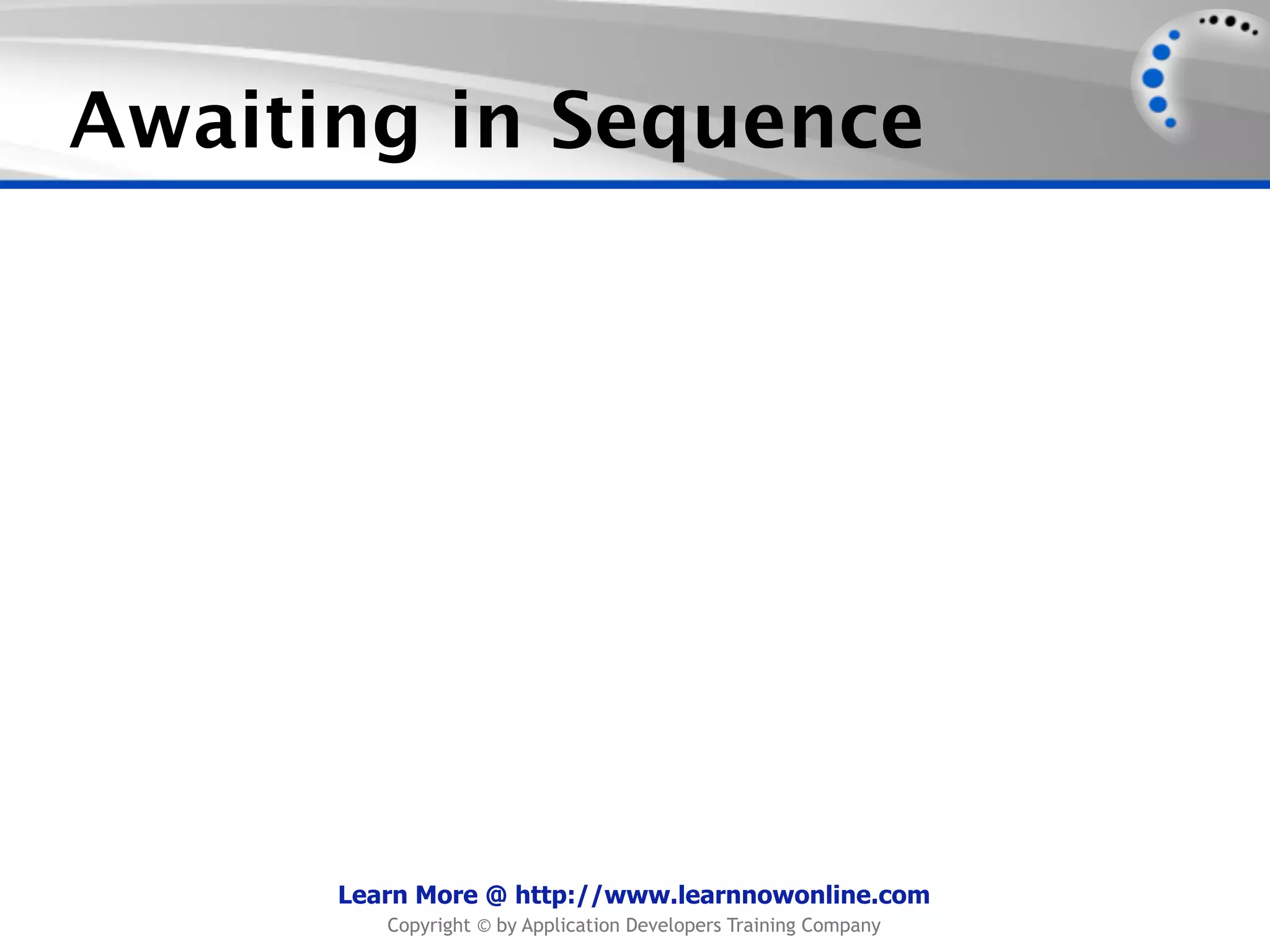 Awaiting in Sequence

Learn More @ http://www.learnnowonline.com
Copyright © by Application Developers Training Company